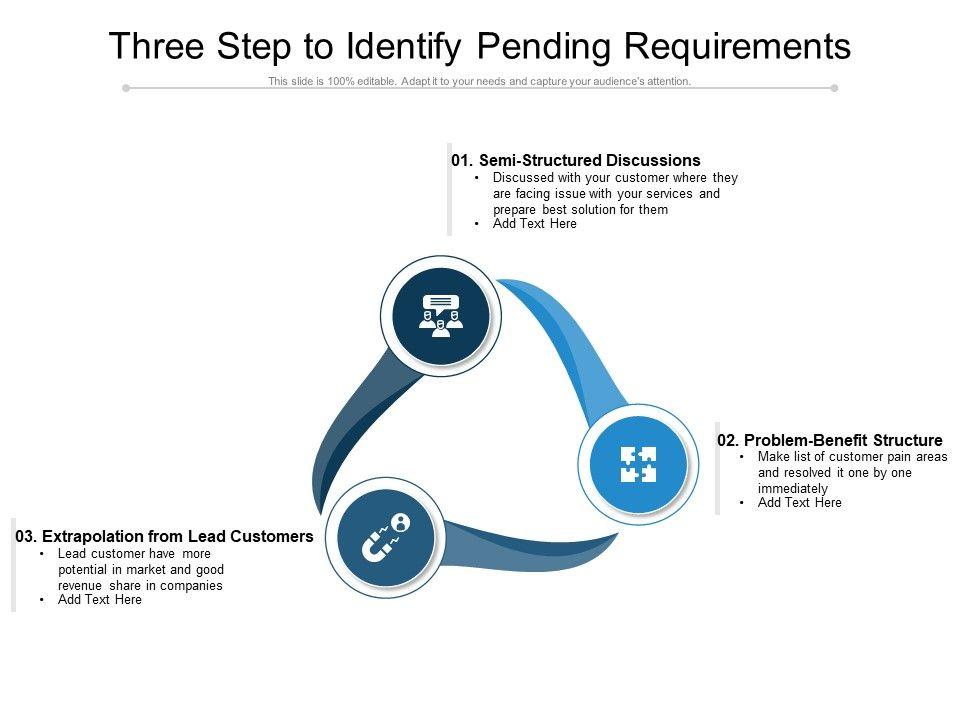 Three Step to Identify Pending Requirements

This slide is 100% editable. Adapt it to your needs and capture your audience's attention.

01. Semi-Structured Discussions
• Discussed with your customer where they are facing issue with your services and prepare best solution for them
• Add Text Here

02. Problem-Benefit Structure
• Make list of customer pain areas and resolved it one by one immediately
• Add Text Here

03. Extrapolation from Lead Customers
• Lead customer have more potential in market and good revenue share in companies
• Add Text Here